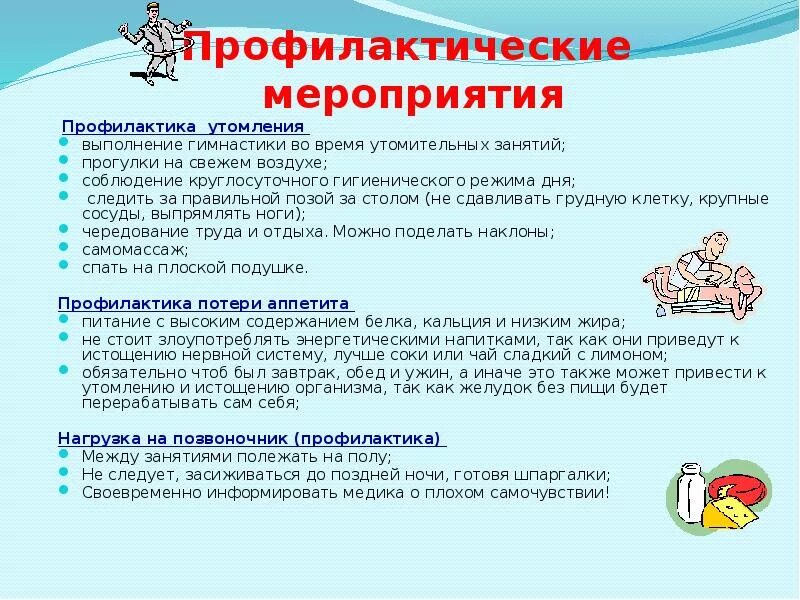 Профилактические мероприятия

Профилактика утомления
- выполнение гимнастики во время утомительных занятий;
- прогулки на свежем воздухе;
- соблюдение круглосуточного гигиенического режима дня;
- следить за правильной позой за столом (не сдавливать грудную клетку, крупные сосуды, выпрямлять ноги);
- чередование труда и отдыха. Можно поделать наклоны;
- самомассаж;
- спать на плоской подушке.

Профилактика потери аппетита
- питание с высоким содержанием белка, кальция и низким жира;
- не стоит злоупотреблять энергетическими напитками, так как они приведут к истощению нервной систему, лучше соки или чай сладкий с лимоном;
- обязательно чтоб был завтрак, обед и ужин, а иначе это также может привести к утомлению и истощению организма, так как желудок без пищи будет перерабатывать сам себя;

Нагрузка на позвоночник (профилактика)
- Между занятиями полежать на полу;
- Не следует, засиживаться до поздней ночи, готовя шпаргалки;
- Своевременно информировать медика о плохом самочувствии!